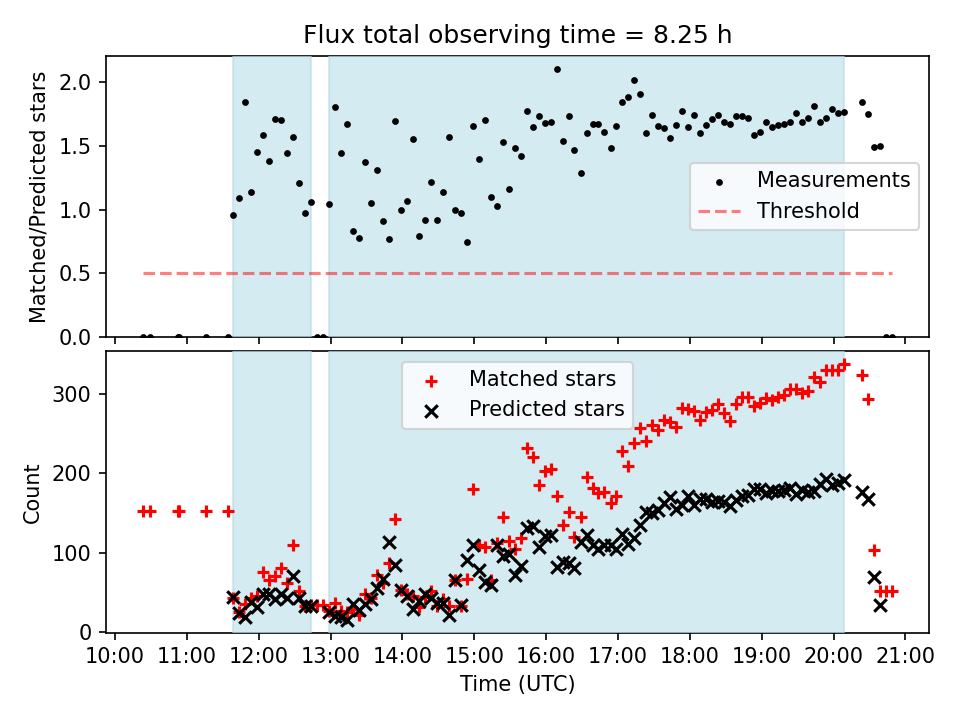 Flux total observing time = 8.25 h

Matched/Predicted stars

2.0
1.5
1.0
0.5
0.0

Measurements
Threshold

Count

300
200
100
0

Matched stars
Predicted stars

10:00 11:00 12:00 13:00 14:00 15:00 16:00 17:00 18:00 19:00 20:00 21:00

Time (UTC)